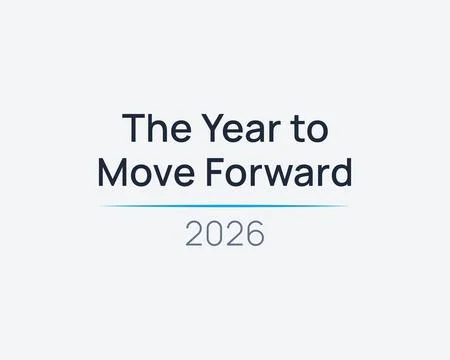 The Year to Move Forward

2026